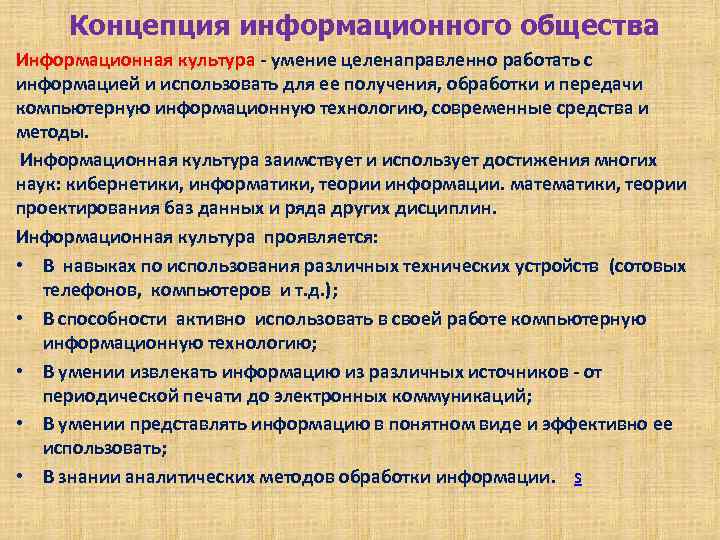 Концепция информационного общества

Информационная культура - умение целенаправленно работать с информацией и использовать для ее получения, обработки и передачи компьютерную информационную технологию, современные средства и методы.

Информационная культура заимствует и использует достижения многих наук: кибернетики, информатики, теории информации. математики, теории проектирования баз данных и ряда других дисциплин.

Информационная культура проявляется:

• В навыках по использования различных технических устройств (сотовых телефонов, компьютеров и т.д.);
• В способности активно использовать в своей работе компьютерную информационную технологию;
• В умении извлекать информацию из различных источников - от периодической печати до электронных коммуникаций;
• В умении представлять информацию в понятном виде и эффективно ее использовать;
• В знании аналитических методов обработки информации. s